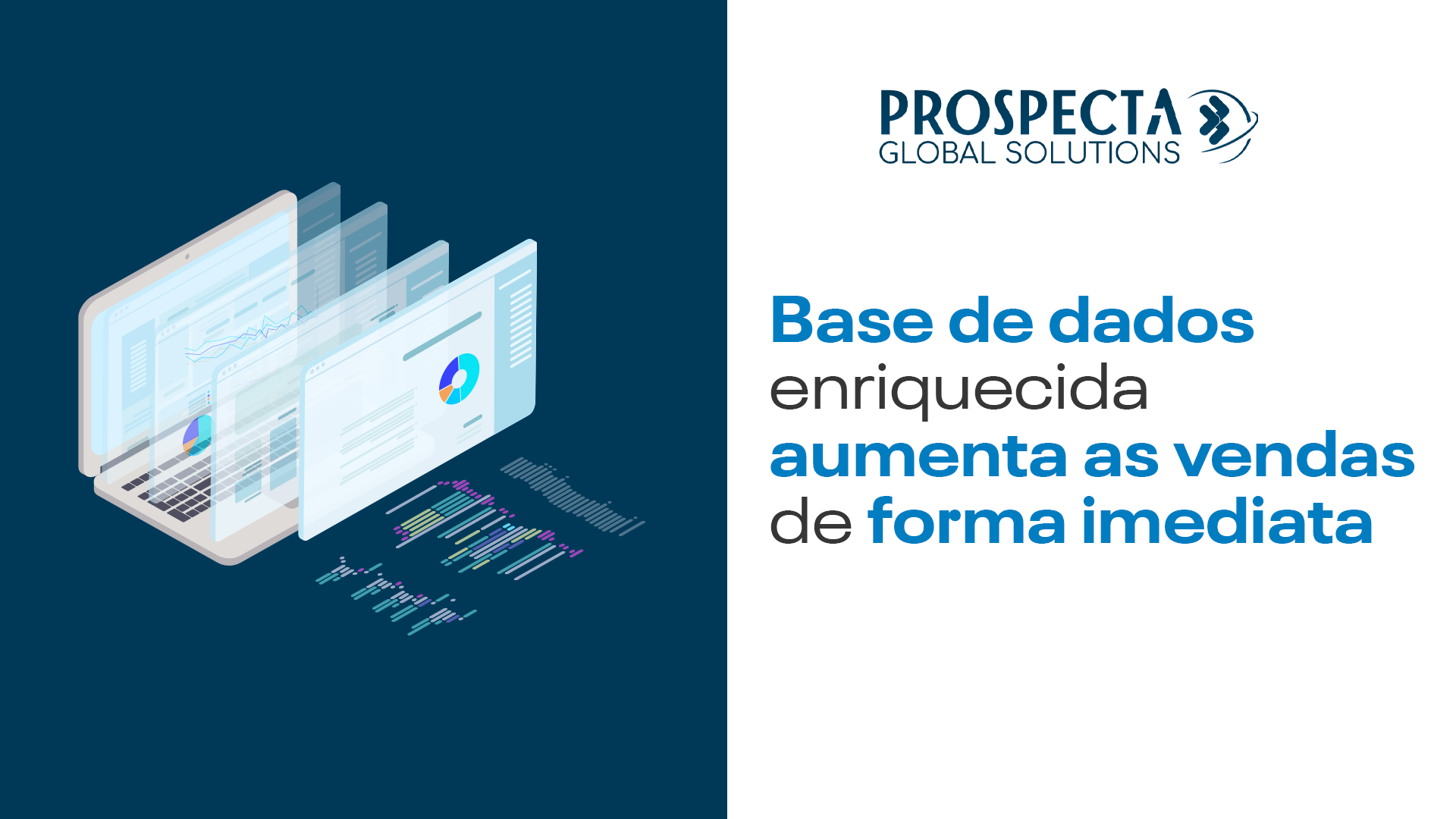 PROSPECTA
GLOBAL SOLUTIONS

Base de dados enriquecida aumenta as vendas de forma imediata